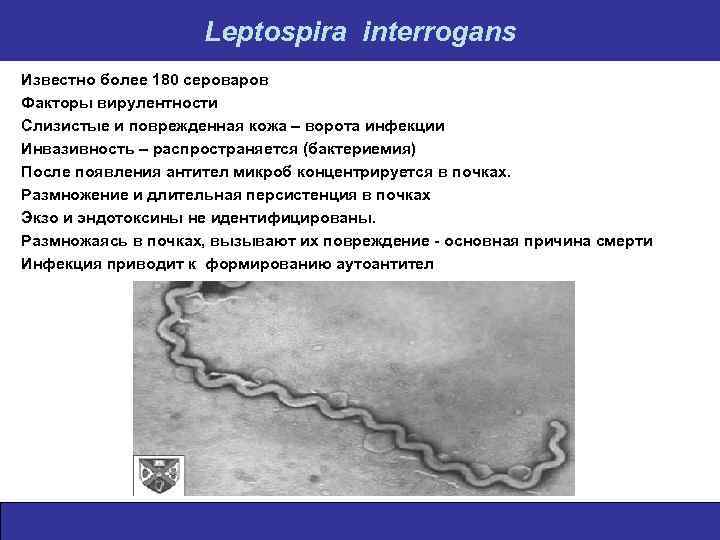 Leptospira interrogans

Известно более 180 сероваров
Факторы вирулентности
Слизистые и поврежденная кожа – ворота инфекции
Инвазивность – распространяется (бактериемия)
После появления антител микроб концентрируется в почках.
Размножение и длительная персистенция в почках
Экзо и эндотоксины не идентифицированы.
Размножаясь в почках, вызывают их повреждение - основная причина смерти
Инфекция приводит к формированию аутоантител